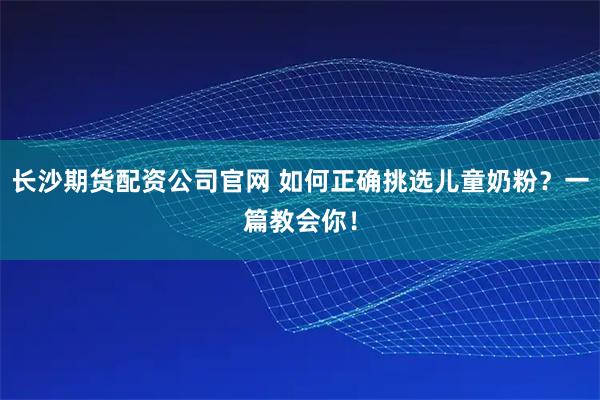 长沙期货配资公司官网 如何正确挑选儿童奶粉？一篇教会你！